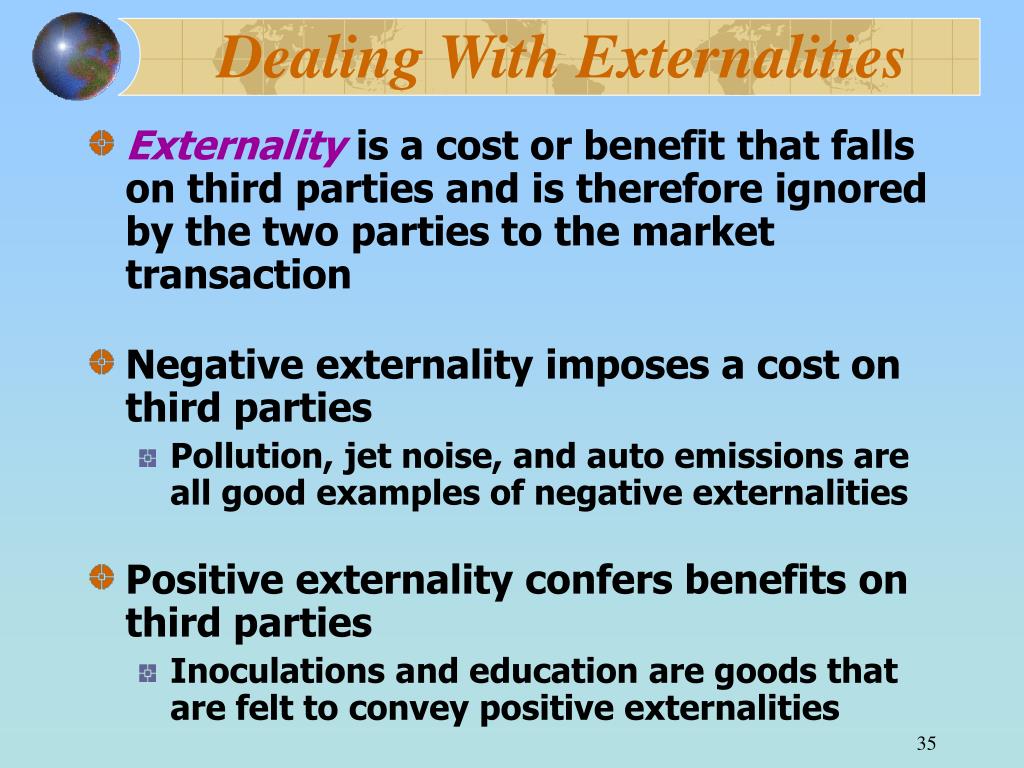 Dealing With Externalities

Externality is a cost or benefit that falls on third parties and is therefore ignored by the two parties to the market transaction

Negative externality imposes a cost on third parties

Pollution, jet noise, and auto emissions are all good examples of negative externalities

Positive externality confers benefits on third parties

Inoculations and education are goods that are felt to convey positive externalities

35